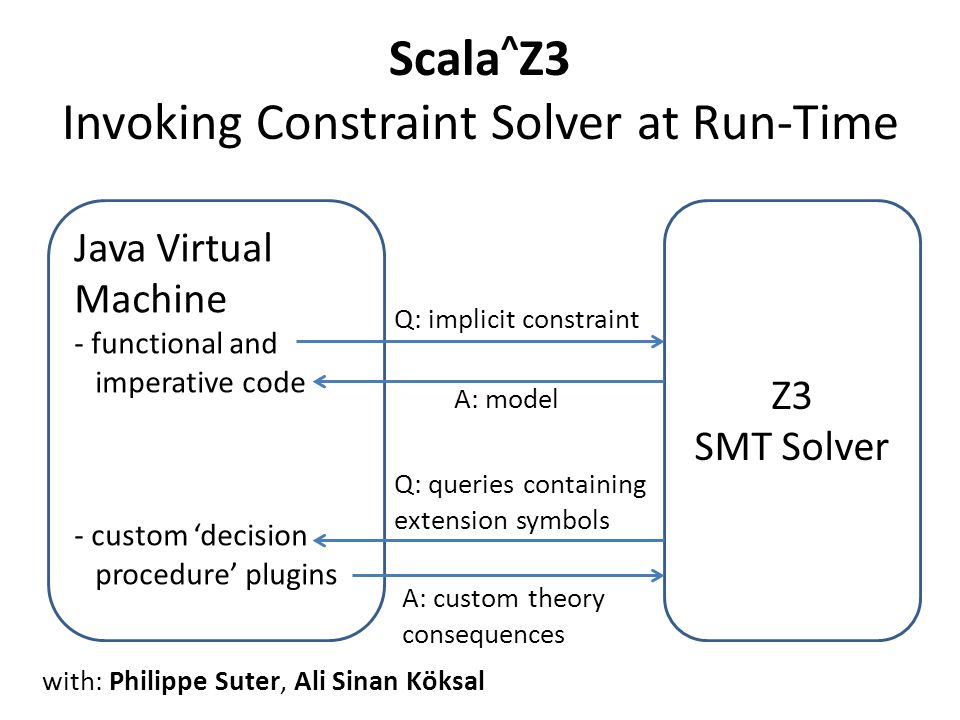 Scala^Z3
Invoking Constraint Solver at Run-Time

Java Virtual Machine
- functional and imperative code

- custom ‘decision procedure’ plugins

Q: implicit constraint

A: model

Q: queries containing extension symbols

A: custom theory consequences

Z3
SMT Solver

with: Philippe Suter, Ali Sinan Köksal